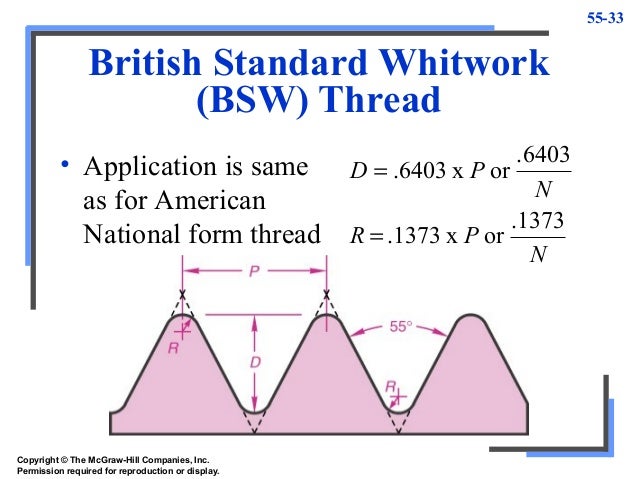 55-33

British Standard Whitwork (BSW) Thread

• Application is same as for American National form thread

$D = .6403 \times P$ or $\frac{.6403}{N}$

$R = .1373 \times P$ or $\frac{.1373}{N}$

P

R

D

55°

R

Copyright © The McGraw-Hill Companies, Inc. Permission required for reproduction or display.